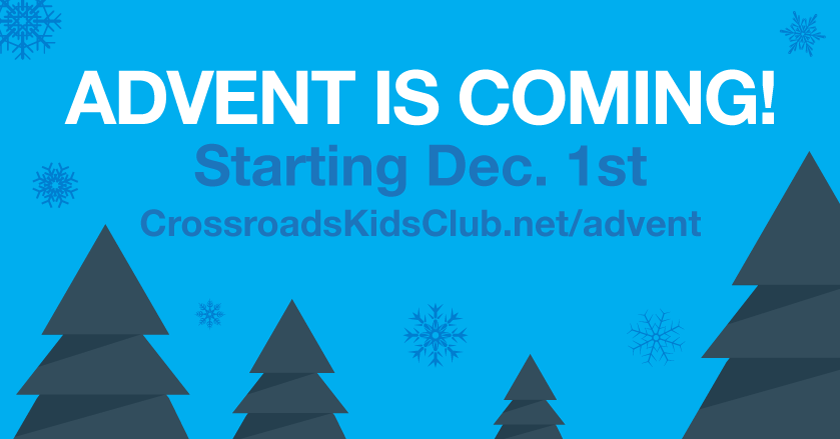 ADVENT IS COMING!
Starting Dec. 1st
CrossroadsKidsClub.net/advent